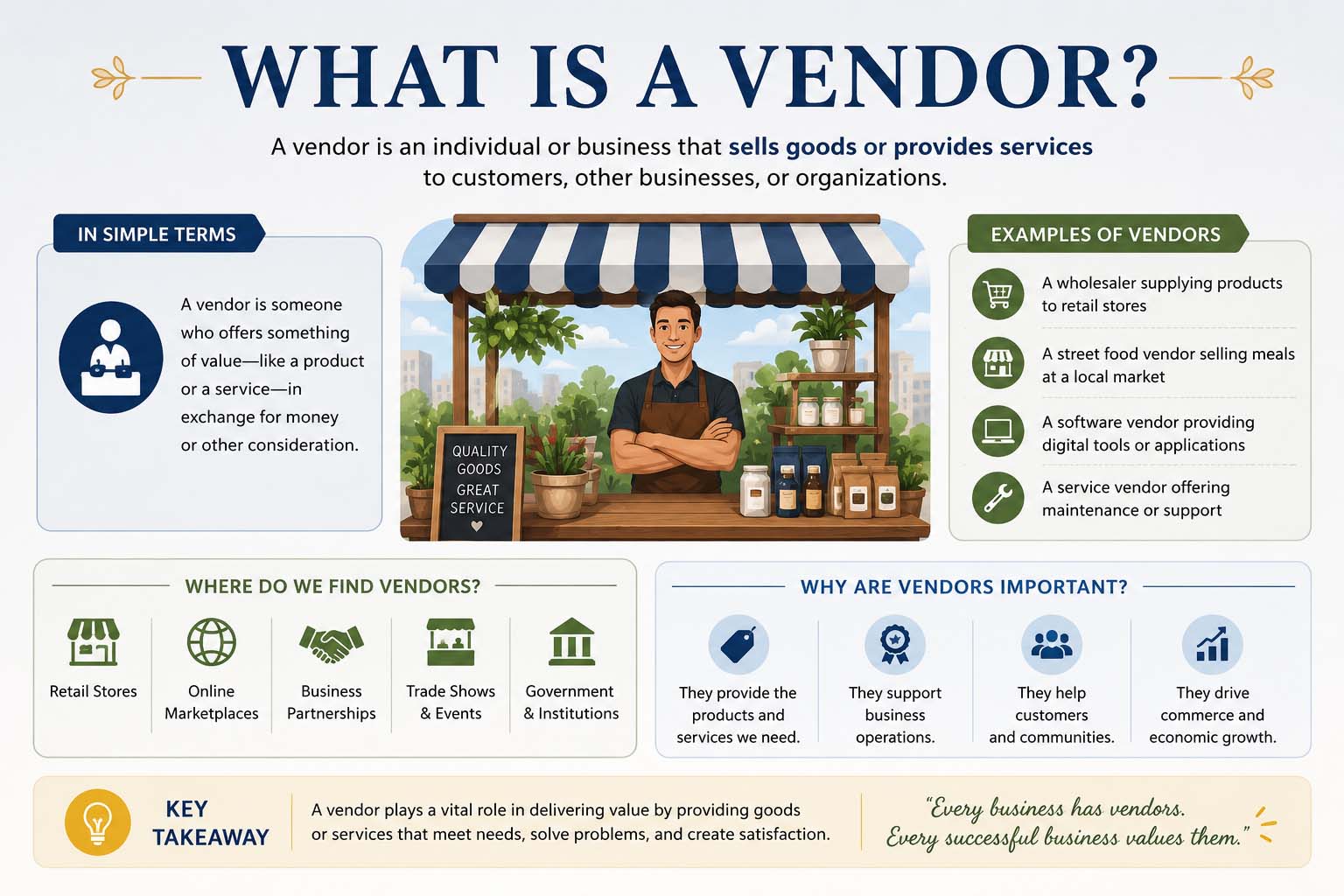 WHAT IS A VENDOR?

A vendor is an individual or business that sells goods or provides services to customers, other businesses, or organizations.

IN SIMPLE TERMS

A vendor is someone who offers something of value—like a product or a service—in exchange for money or other consideration.

QUALITY GOODS GREAT SERVICE

EXAMPLES OF VENDORS

A wholesaler supplying products to retail stores

A street food vendor selling meals at a local market

A software vendor providing digital tools or applications

A service vendor offering maintenance or support

WHERE DO WE FIND VENDORS?

Retail Stores

Online Marketplaces

Business Partnerships

Trade Shows & Events

Government & Institutions

WHY ARE VENDORS IMPORTANT?

They provide the products and services we need.

They support business operations.

They help customers and communities.

They drive commerce and economic growth.

KEY TAKEAWAY

A vendor plays a vital role in delivering value by providing goods or services that meet needs, solve problems, and create satisfaction.

"Every business has vendors. Every successful business values them."